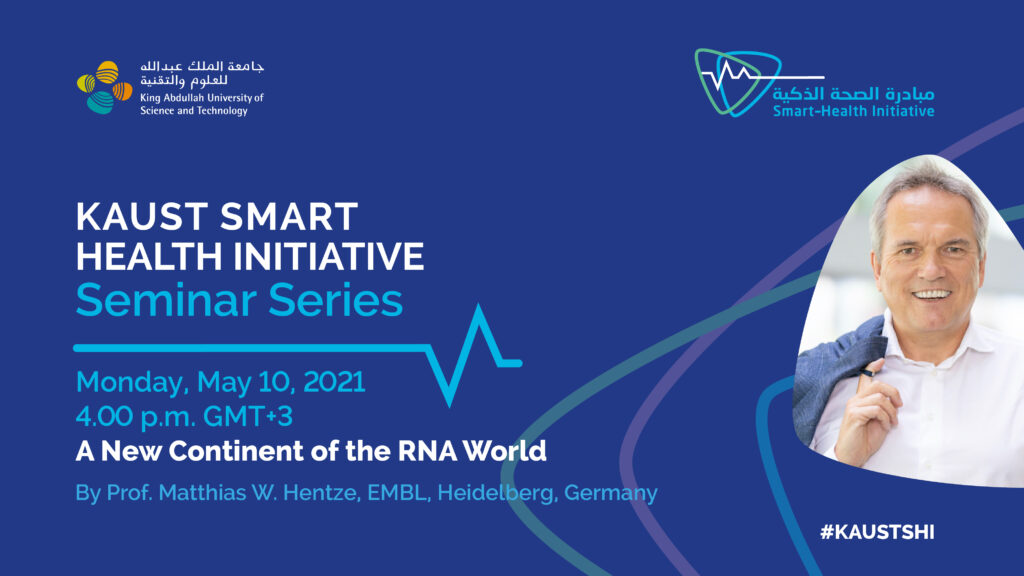 جامعة الملك عبدالله للعلوم والتقنية
King Abdullah University of Science and Technology

مبادرة الصحة الذكية
Smart-Health Initiative

KAUST SMART HEALTH INITIATIVE
Seminar Series

Monday, May 10, 2021
4.00 p.m. GMT+3
A New Continent of the RNA World
By Prof. Matthias W. Hentze, EMBL, Heidelberg, Germany

#KAUSTSHI